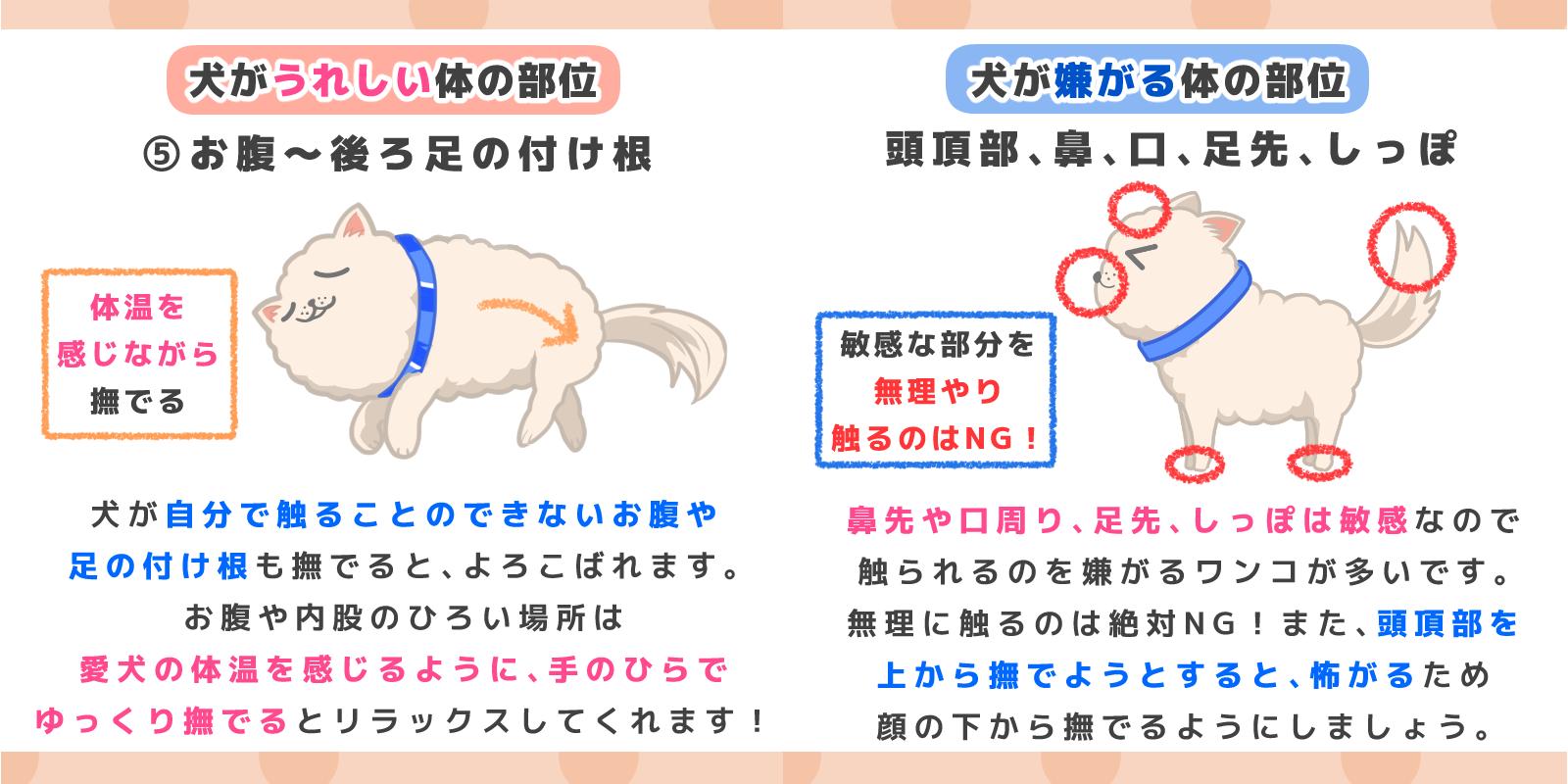 犬がうれしい体の部位

⑤お腹〜後ろ足の付け根

体温を感じながら撫でる

犬が自分で触ることのできないお腹や足の付け根も撫でると、よろこばれます。お腹や内股のひろい場所は愛犬の体温を感じるように、手のひらでゆっくり撫でるとリラックスしてくれます！

犬が嫌がる体の部位

頭頂部、鼻、口、足先、しっぽ

敏感な部分を無理やり触るのはNG！

鼻先や口周り、足先、しっぽは敏感なので触られるのを嫌がるワンコが多いです。無理に触るのは絶対NG！また、頭頂部を上から撫でようとすると、怖がるため顔の下から撫でるようにしましょう。